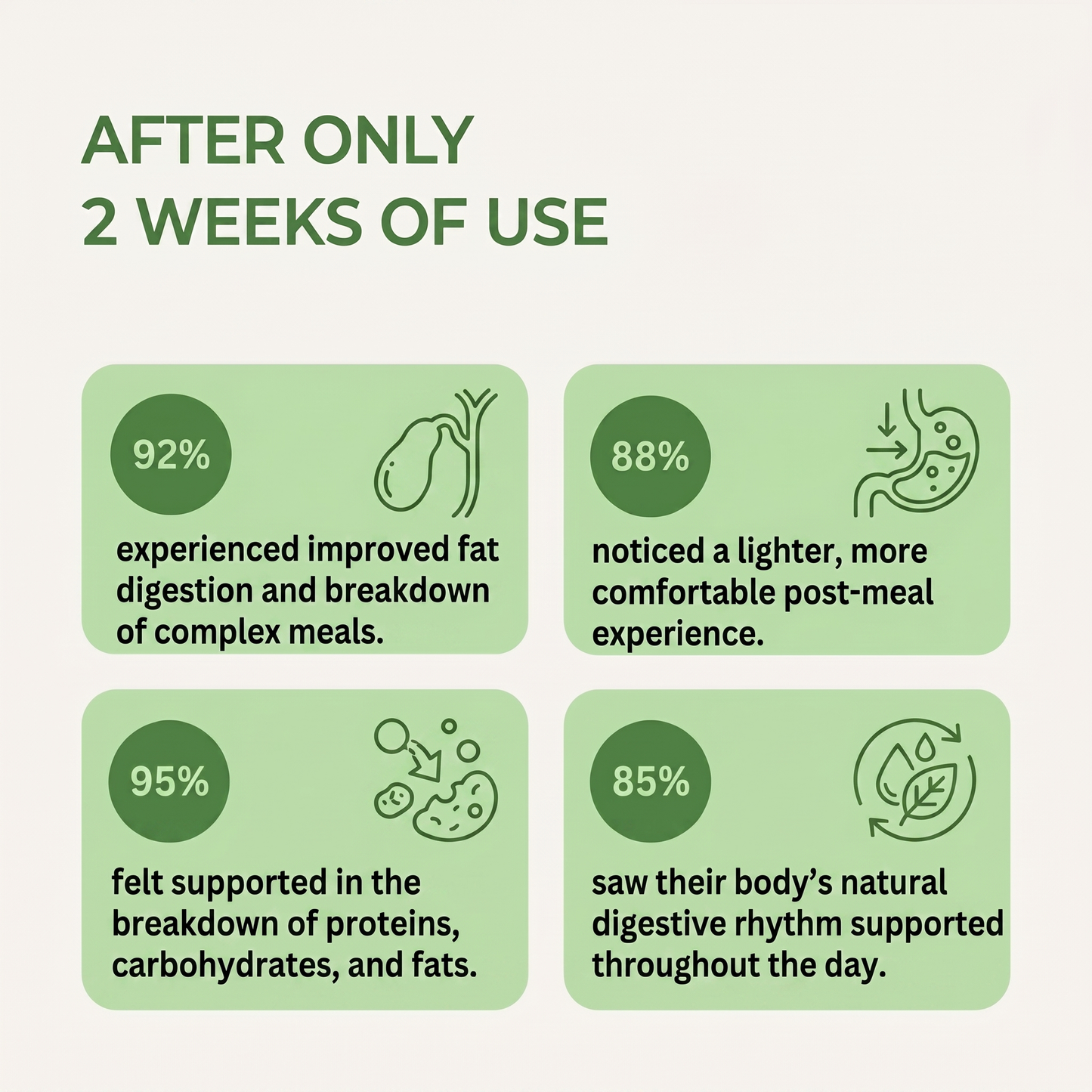 AFTER ONLY
2 WEEKS OF USE

92%

experienced improved fat digestion and breakdown of complex meals.

88%

noticed a lighter, more comfortable post-meal experience.

95%

felt supported in the breakdown of proteins, carbohydrates, and fats.

85%

saw their body's natural digestive rhythm supported throughout the day.